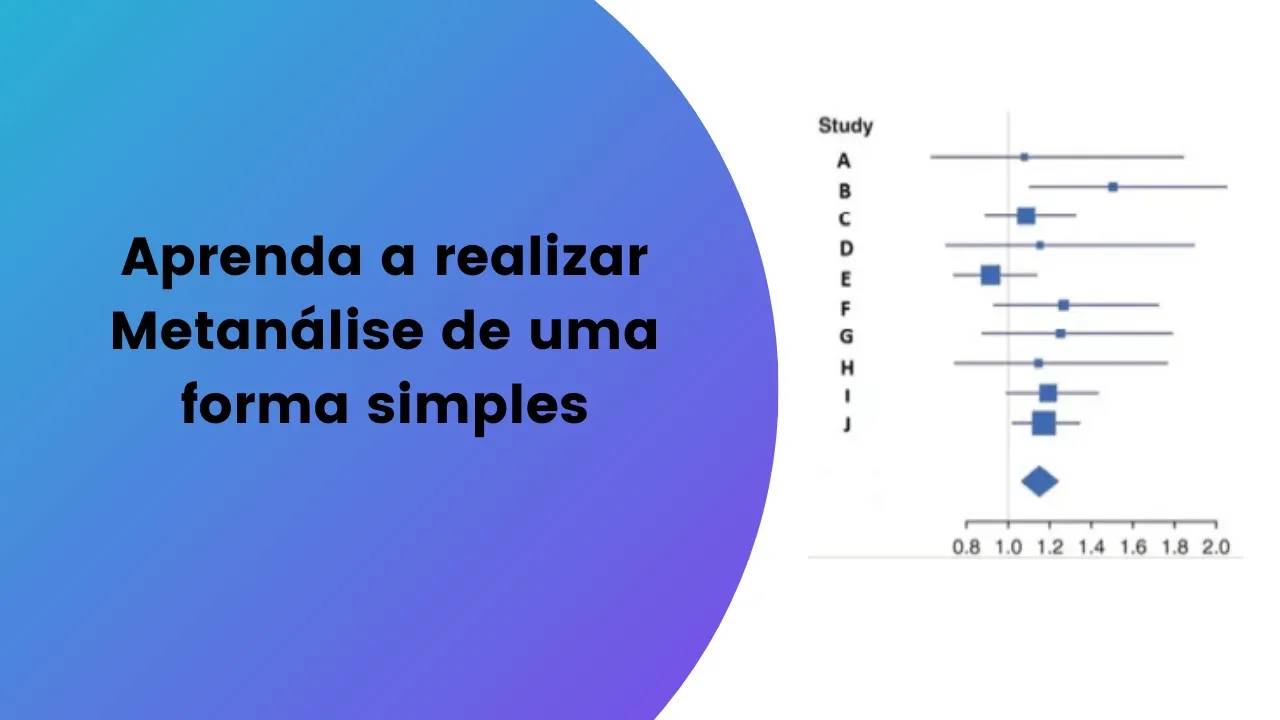 Aprenda a realizar Metanálise de uma forma simples

Study
A
B
C
D
E
F
G
H
I
J

0.8 1.0 1.2 1.4 1.6 1.8 2.0